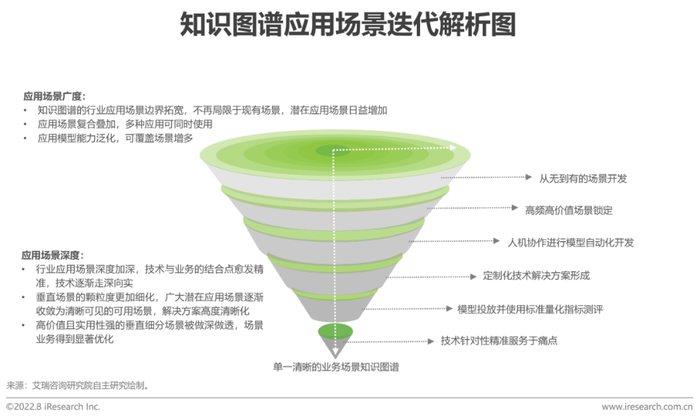 知识图谱应用场景迭代解析图

应用场景广度：
• 知识图谱的行业应用场景边界拓宽，不再局限于现有场景，潜在应用场景日益增加
• 应用场景复合叠加，多种应用可同时使用
• 应用模型能力泛化，可覆盖场景增多

应用场景深度：
• 行业应用场景深度加深，技术与业务的结合点愈发精准，技术逐渐走深向实
• 垂直场景的颗粒度更加细化，广大潜在应用场景逐渐收敛为清晰可见的可用场景，解决方案高度清晰化
• 高价值且实用性强的垂直细分场景被做深做透，场景业务得到显著优化

从无到有的场景开发
高频高价值场景锁定
人机协作进行模型自动化开发
定制化技术解决方案形成
模型投放并使用标准量化指标测评
技术针对性精准服务于痛点

单一清晰的业务场景知识图谱

来源：艾瑞咨询研究院自主研究绘制。

©2022.8 iResearch Inc.
www.iresearch.com.cn